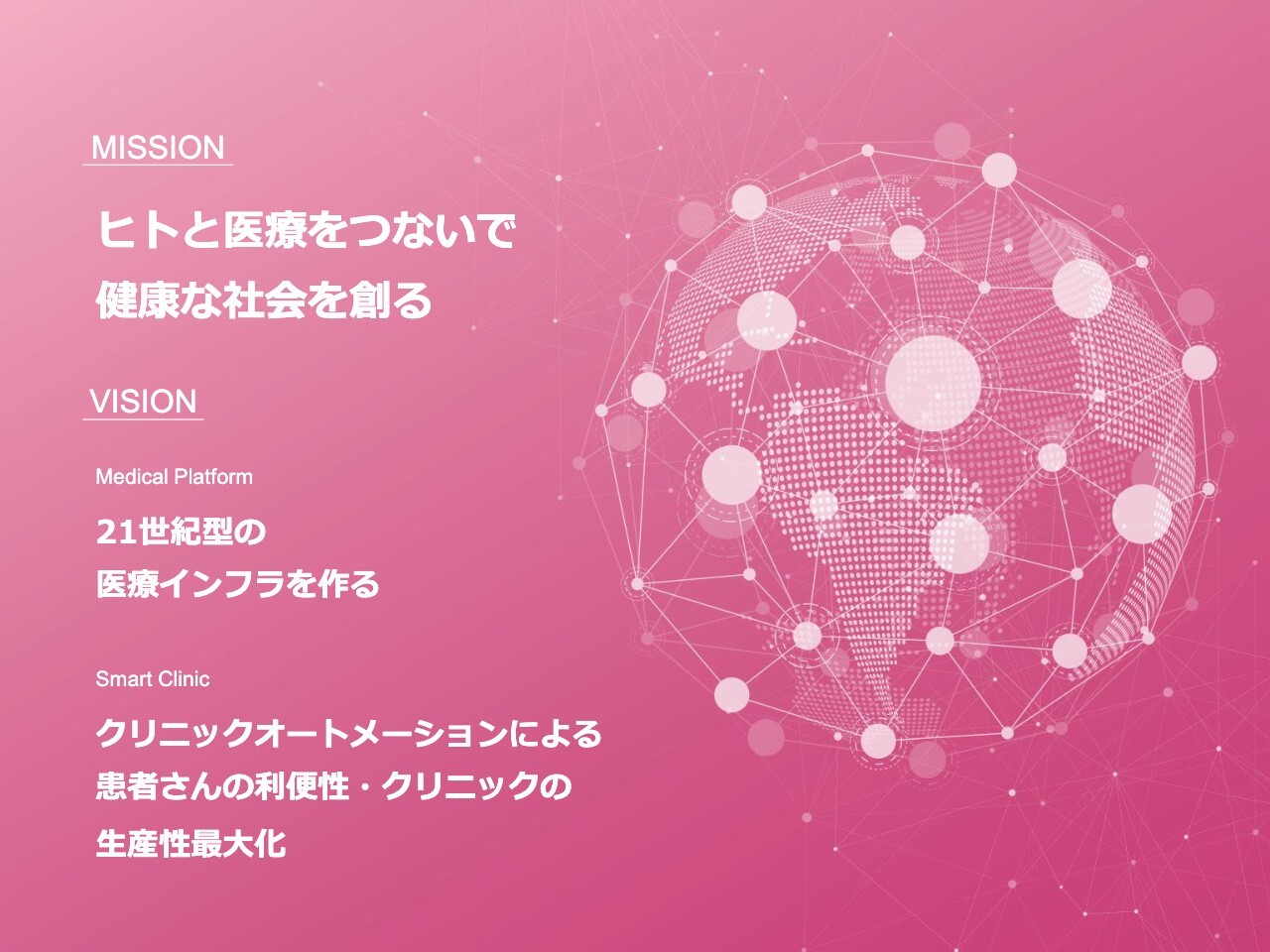 MISSION

ヒトと医療をつないで
健康な社会を創る

VISION

Medical Platform

21世紀型の
医療インフラを作る

Smart Clinic

クリニックオートメーションによる
患者さんの利便性・クリニックの
生産性最大化